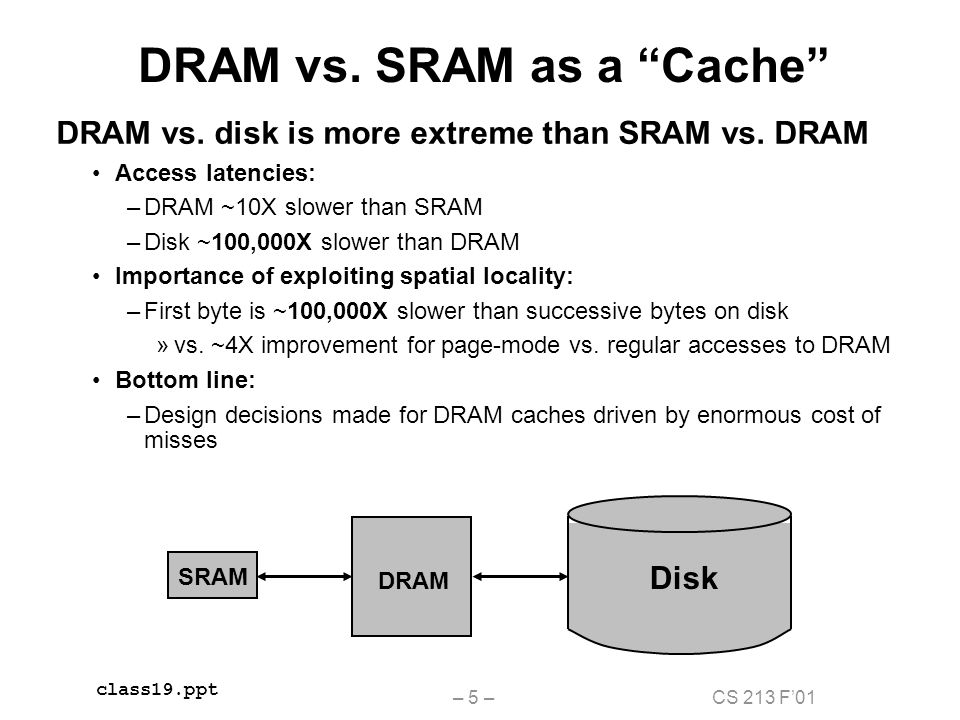 DRAM vs. SRAM as a “Cache”

DRAM vs. disk is more extreme than SRAM vs. DRAM

• Access latencies:

– DRAM ~10X slower than SRAM

– Disk ~100,000X slower than DRAM

• Importance of exploiting spatial locality:

– First byte is ~100,000X slower than successive bytes on disk

» vs. ~4X improvement for page-mode vs. regular accesses to DRAM

• Bottom line:

– Design decisions made for DRAM caches driven by enormous cost of misses

SRAM

DRAM

Disk

class19.ppt

– 5 –

CS 213 F’01